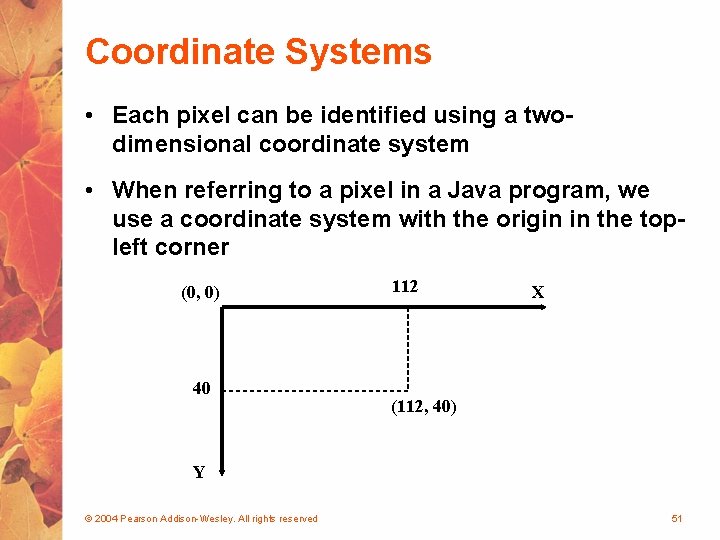 Coordinate Systems

• Each pixel can be identified using a two-dimensional coordinate system

• When referring to a pixel in a Java program, we use a coordinate system with the origin in the top-left corner

(0, 0)
112
X
40
(112, 40)
Y

© 2004 Pearson Addison-Wesley. All rights reserved
51